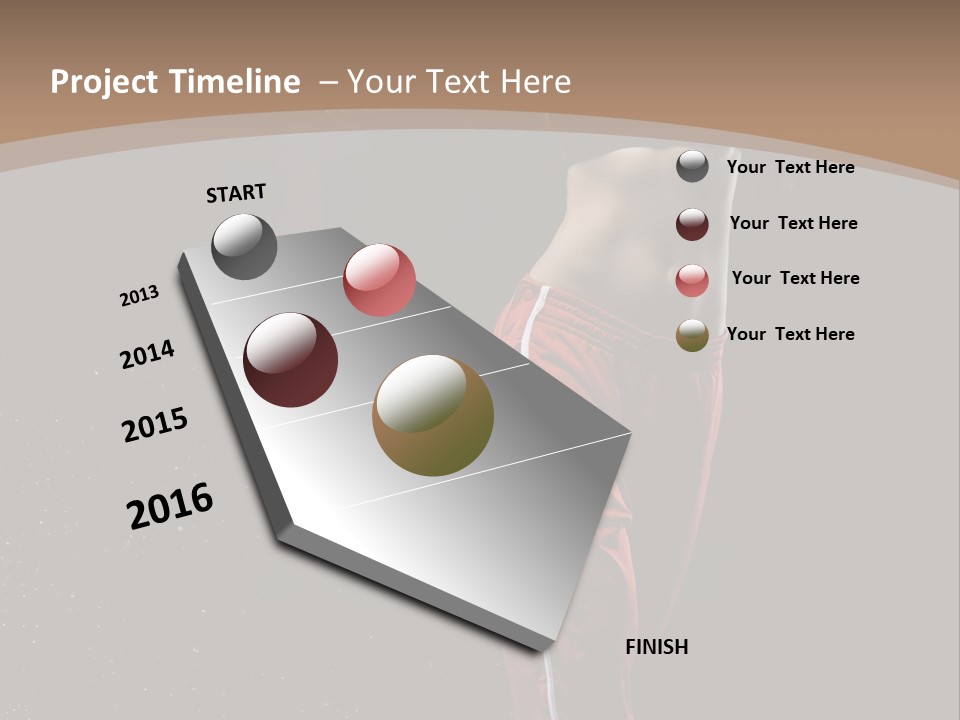 Project Timeline – Your Text Here

START

2013

2014

2015

2016

FINISH

Your Text Here

Your Text Here

Your Text Here

Your Text Here